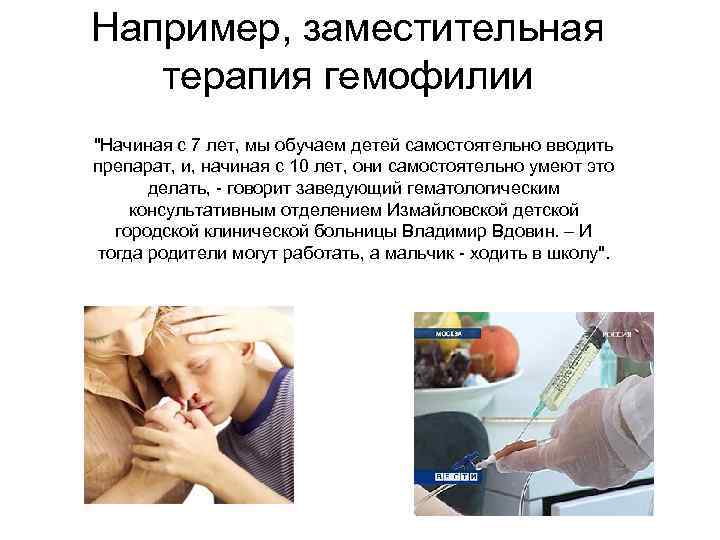 Например, заместительная терапия гемофилии

"Начиная с 7 лет, мы обучаем детей самостоятельно вводить препарат, и, начиная с 10 лет, они самостоятельно умеют это делать, - говорит заведующий гематологическим консультативным отделением Измайловской детской городской клинической больницы Владимир Вдовин. – И тогда родители могут работать, а мальчик - ходить в школу".

МОСКВА

РОССИЯ

ВЕСТИ